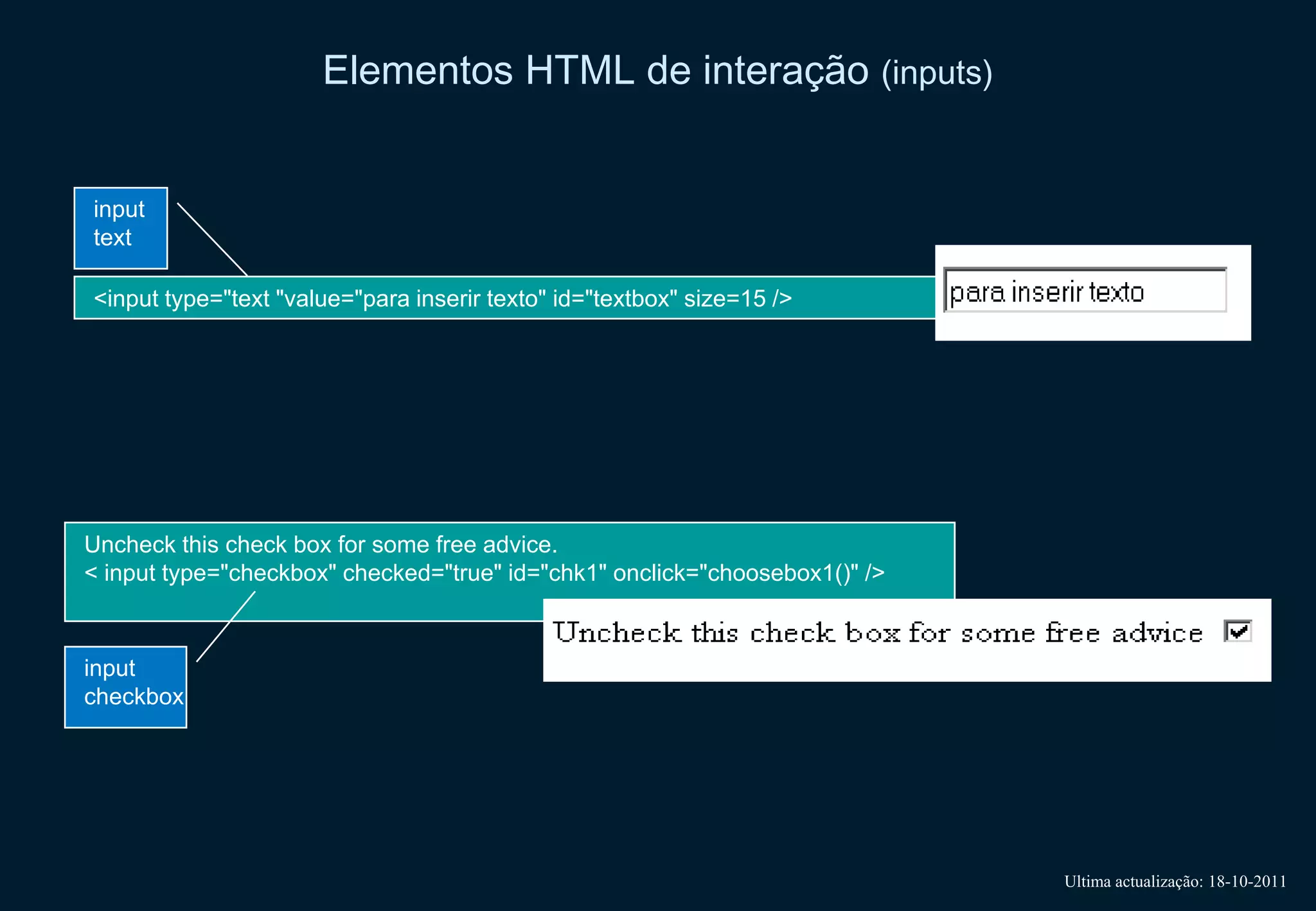 Elementos HTML de interação (inputs)

input text

<input type="text "value="para inserir texto" id="textbox" size=15 />

para inserir texto

Uncheck this check box for some free advice.
< input type="checkbox" checked="true" id="chk1" onclick="choosebox1()" />

Uncheck this check box for some free advice

input checkbox

Ultima actualização: 18-10-2011